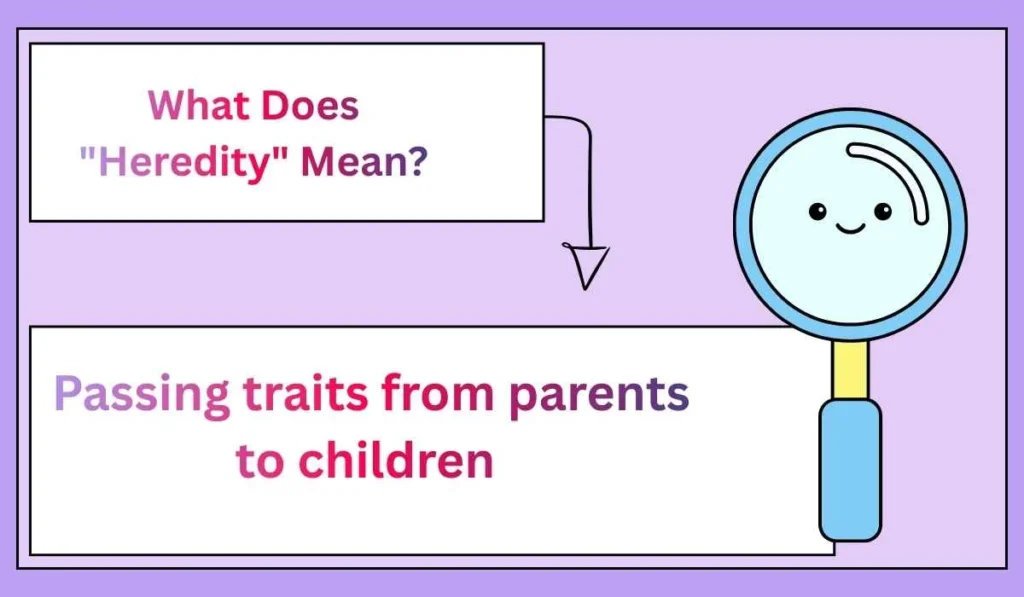 What Does "Heredity" Mean?

Passing traits from parents to children